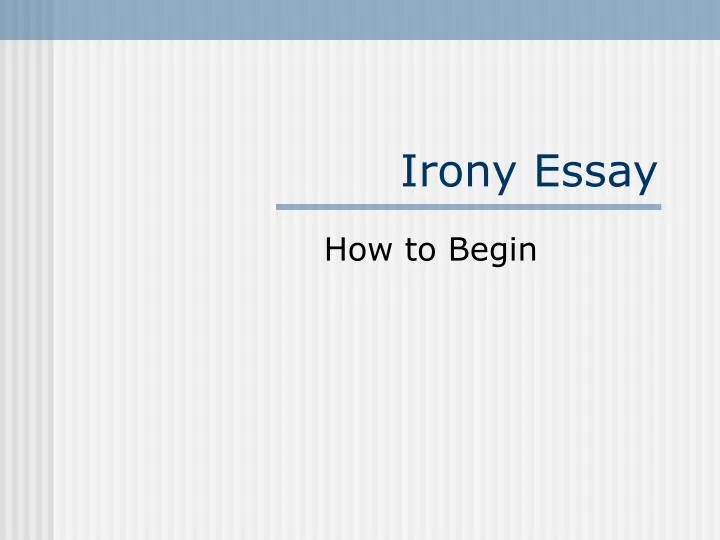 Irony Essay

How to Begin